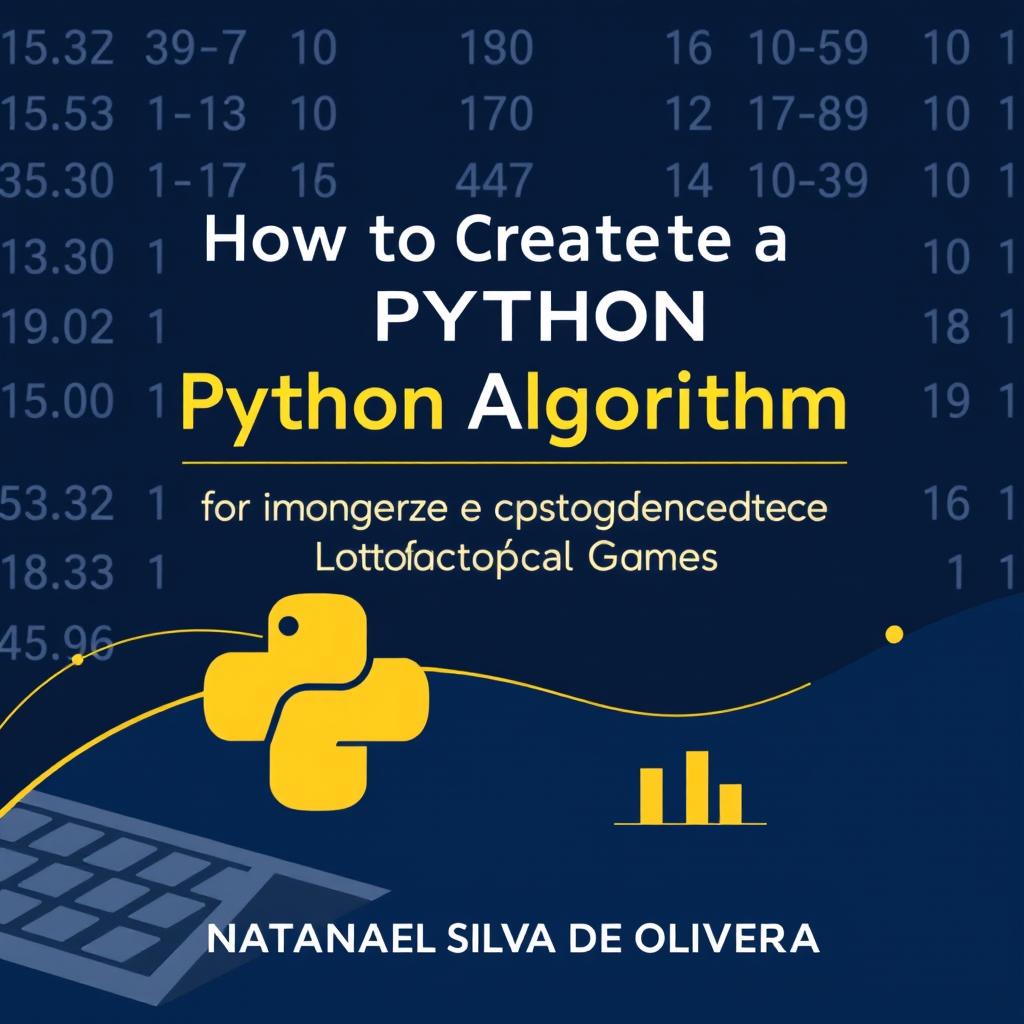 15.32 39-7 10 180 16 10-59 10 1
15.53 1-13 10 170 12 17-89 10 1
35.30 1-17 16 447 14 10-39 10 1
13.30 1 10 1
19.02 1 18 1
15.00 1 19 1
53.32 1 16 1
18.33 1 1 1
45.96

How to Createte a
PYTHON
Python Algorithm

for imongerze e cpstogdencedtece
Lottofactopcal Games

NATANAEL SILVA DE OLIVERA